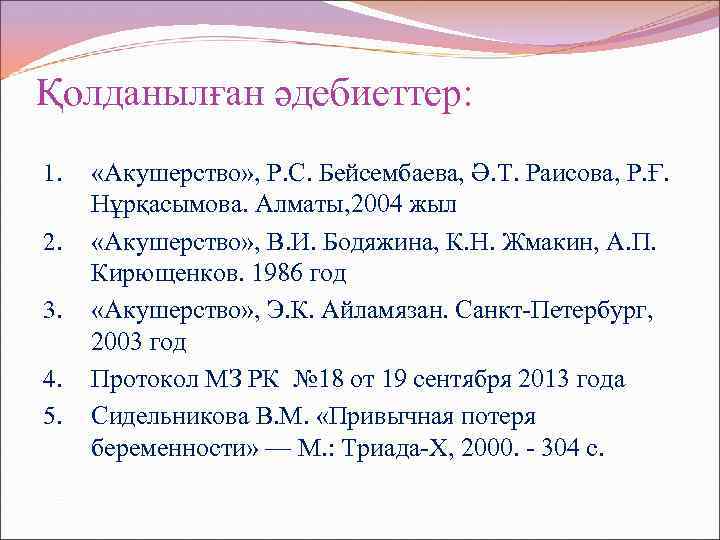 Қолданылған әдебиеттер:

1. «Акушерство», Р.С. Бейсембаева, Ә.Т. Раисова, Р.Ғ. Нұрқасымова. Алматы,2004 жыл
2. «Акушерство», В.И. Бодяжина, К.Н. Жмакин, А.П. Кирющенков. 1986 год
3. «Акушерство», Э.К. Айламязан. Санкт-Петербург, 2003 год
4. Протокол МЗ РК №18 от 19 сентября 2013 года
5. Сидельникова В.М. «Привычная потеря беременности» — М.: Триада-Х, 2000. - 304 с.